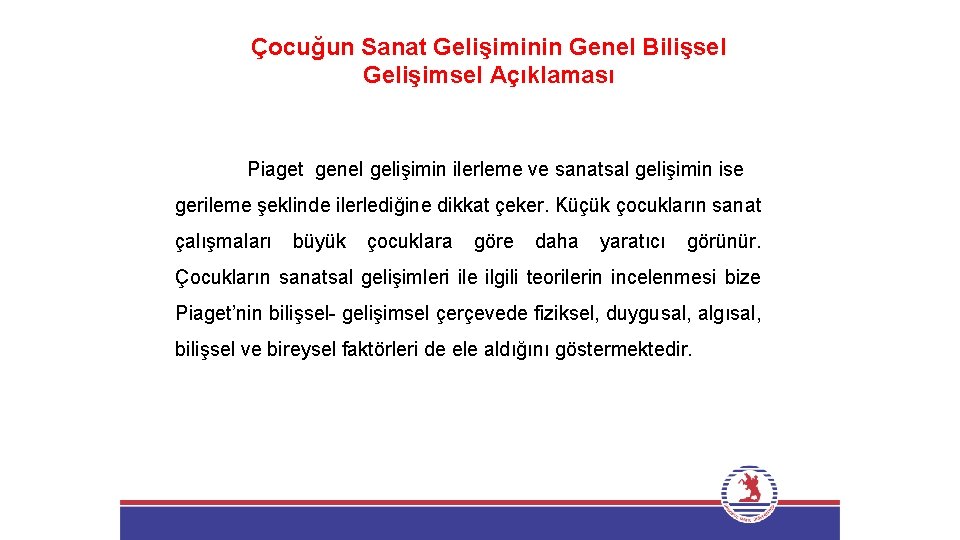 Çocuğun Sanat Gelişiminin Genel Bilişsel Gelişimsel Açıklaması

Piaget genel gelişimin ilerleme ve sanatsal gelişimin ise gerileme şeklinde ilerlediğine dikkat çeker. Küçük çocukların sanat çalışmaları büyük çocuklara göre daha yaratıcı görünür. Çocukların sanatsal gelişimleri ile ilgili teorilerin incelenmesi bize Piaget'nin bilişsel- gelişimsel çerçevede fiziksel, duygusal, algısal, bilişsel ve bireysel faktörleri de ele aldığını göstermektedir.